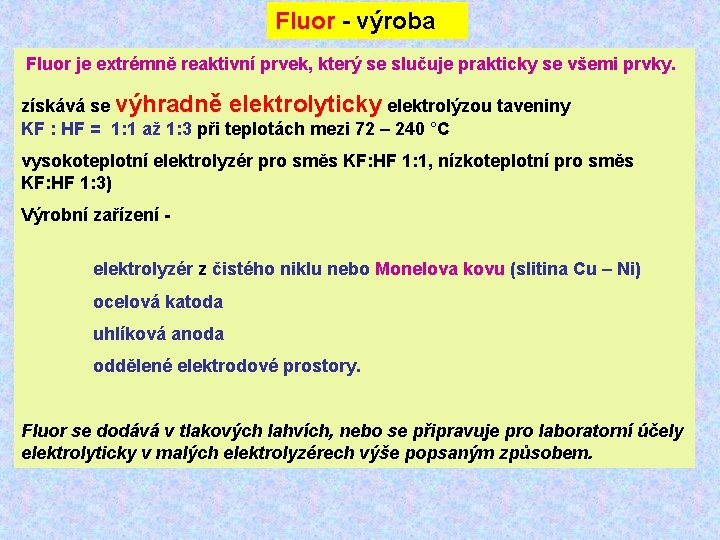 Fluor - výroba

Fluor je extrémně reaktivní prvek, který se slučuje prakticky se všemi prvky.

získává se výhradně elektrolyticky elektrolýzou taveniny KF : HF = 1:1 až 1:3 při teplotách mezi 72 – 240 °C

vysokoteplotní elektrolyzér pro směs KF:HF 1:1, nízkoteplotní pro směs KF:HF 1:3)

Výrobní zařízení -

elektrolyzér z čistého niklu nebo Monelova kovu (slitina Cu – Ni)

ocelová katoda

uhlíková anoda

oddělené elektrodové prostory.

Fluor se dodává v tlakových lahvích, nebo se připravuje pro laboratorní účely elektrolyticky v malých elektrolyzérech výše popsaným způsobem.